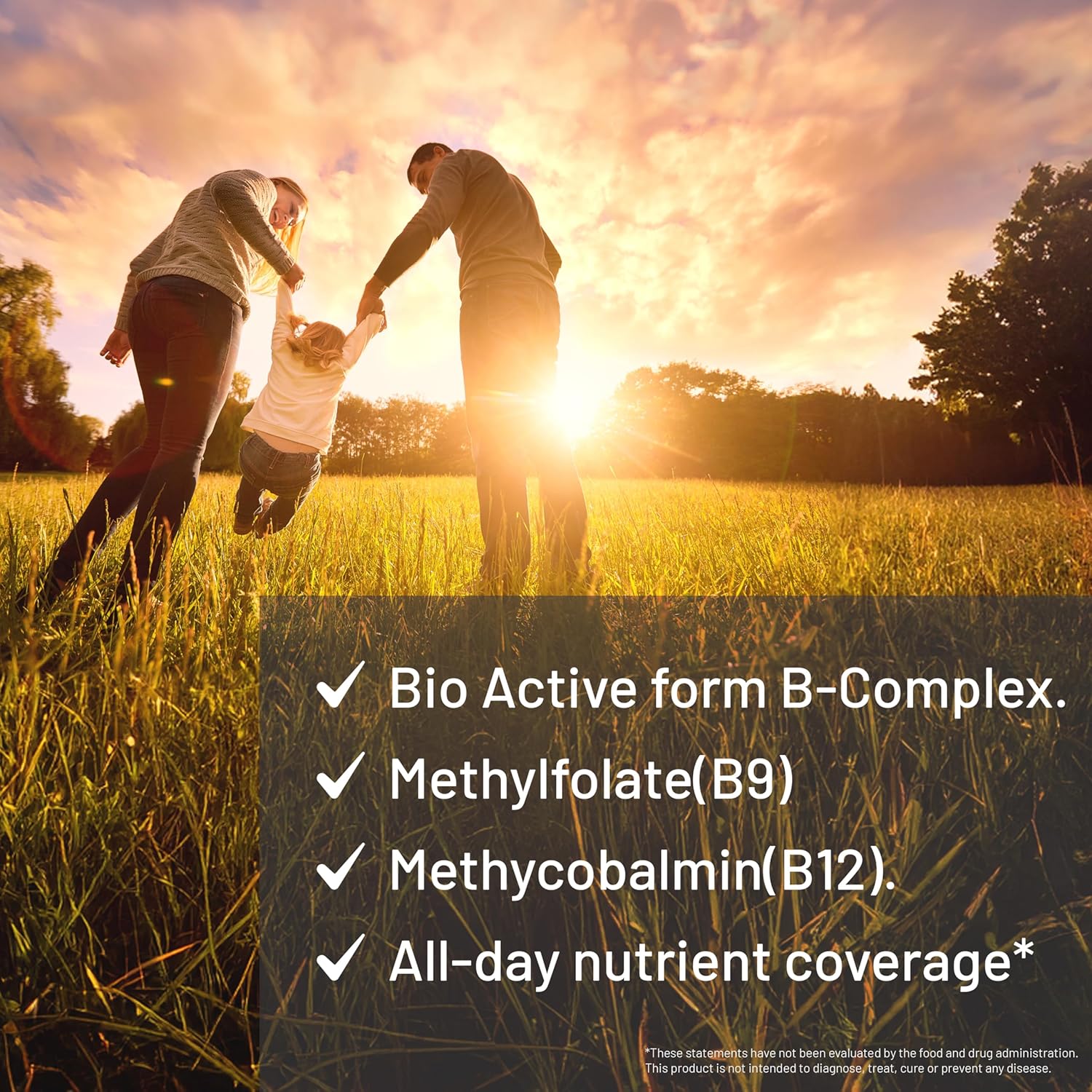 ✓ Bio Active form B-Complex.
✓ Methylfolate(B9)
✓ Methycobalmin(B12).
✓ All-day nutrient coverage*

*These statements have not been evaluated by the food and drug administration. This product is not intended to diagnose, treat, cure or prevent any disease.